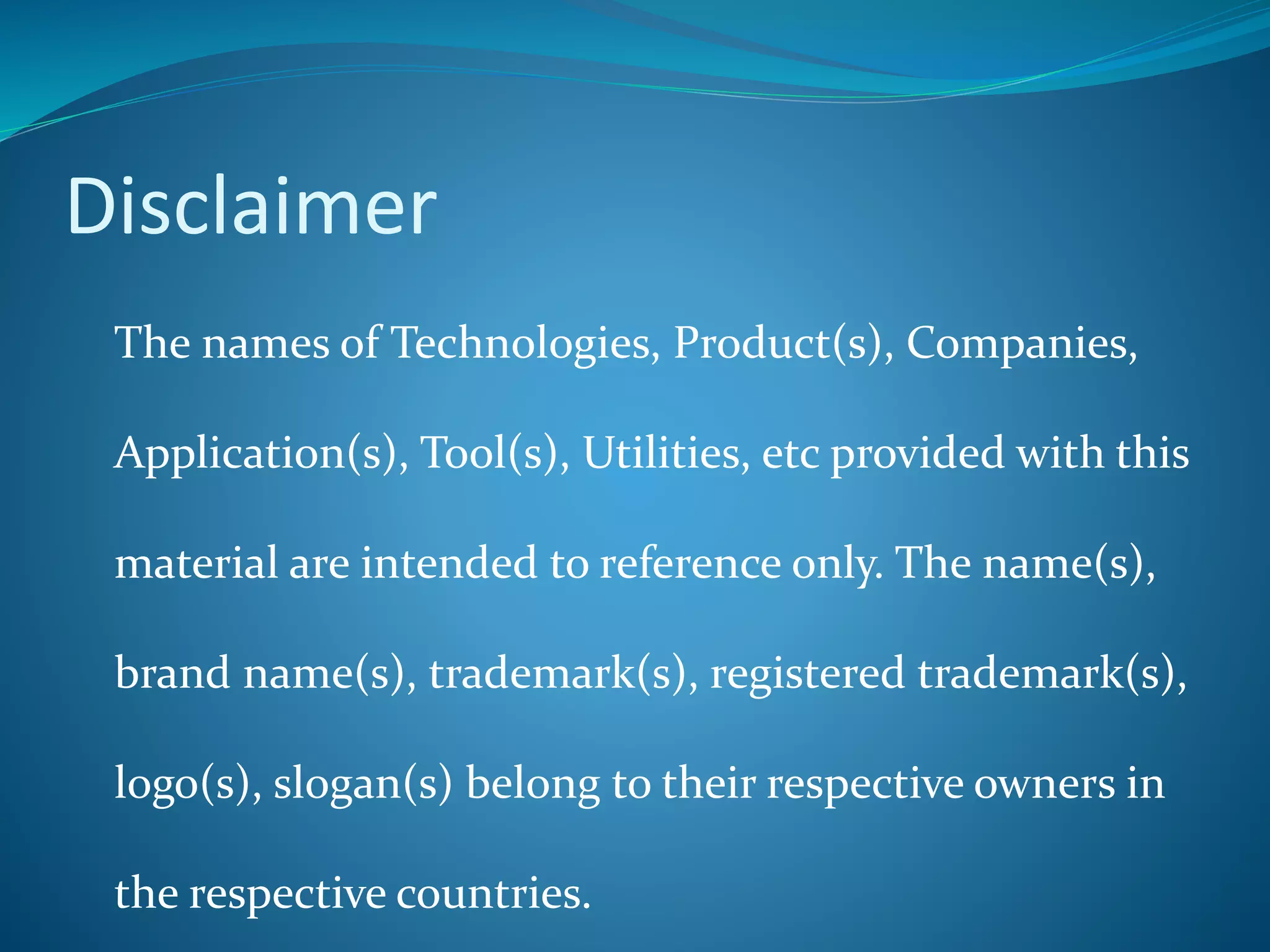 Disclaimer

The names of Technologies, Product(s), Companies, Application(s), Tool(s), Utilities, etc provided with this material are intended to reference only. The name(s), brand name(s), trademark(s), registered trademark(s), logo(s), slogan(s) belong to their respective owners in the respective countries.